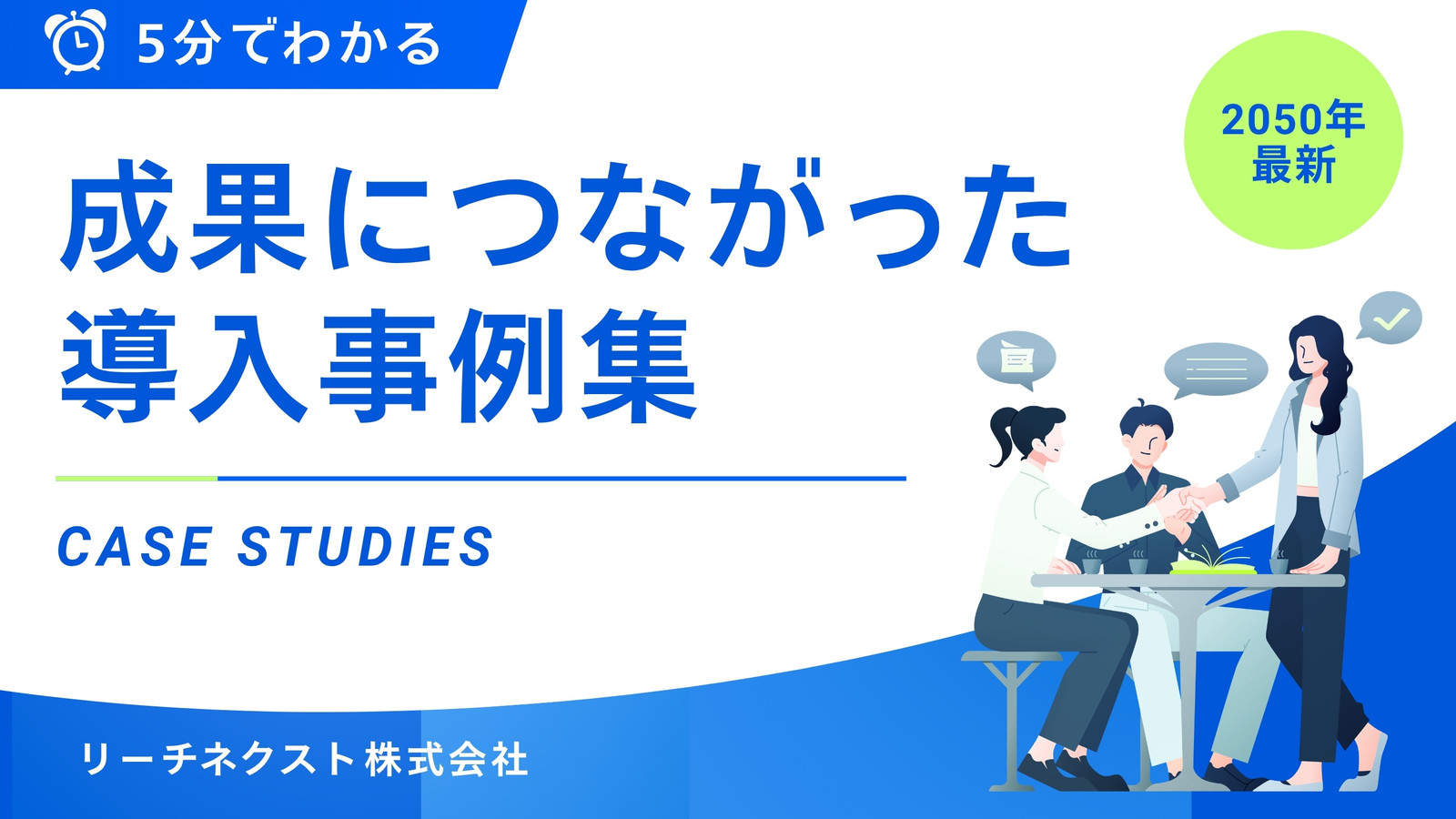 5分でわかる

2050年
最新

成果につながった
導入事例集

CASE STUDIES

リーチネクスト株式会社